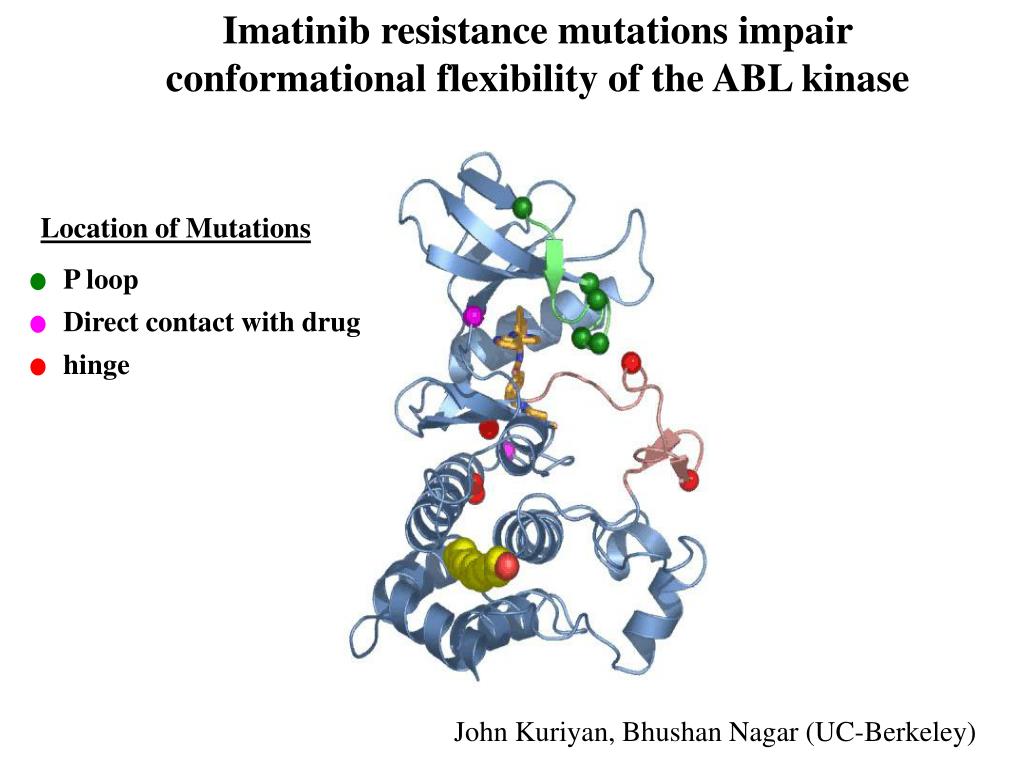 Imatinib resistance mutations impair conformational flexibility of the ABL kinase

Location of Mutations

P loop

Direct contact with drug

hinge

John Kuriyan, Bhushan Nagar (UC-Berkeley)